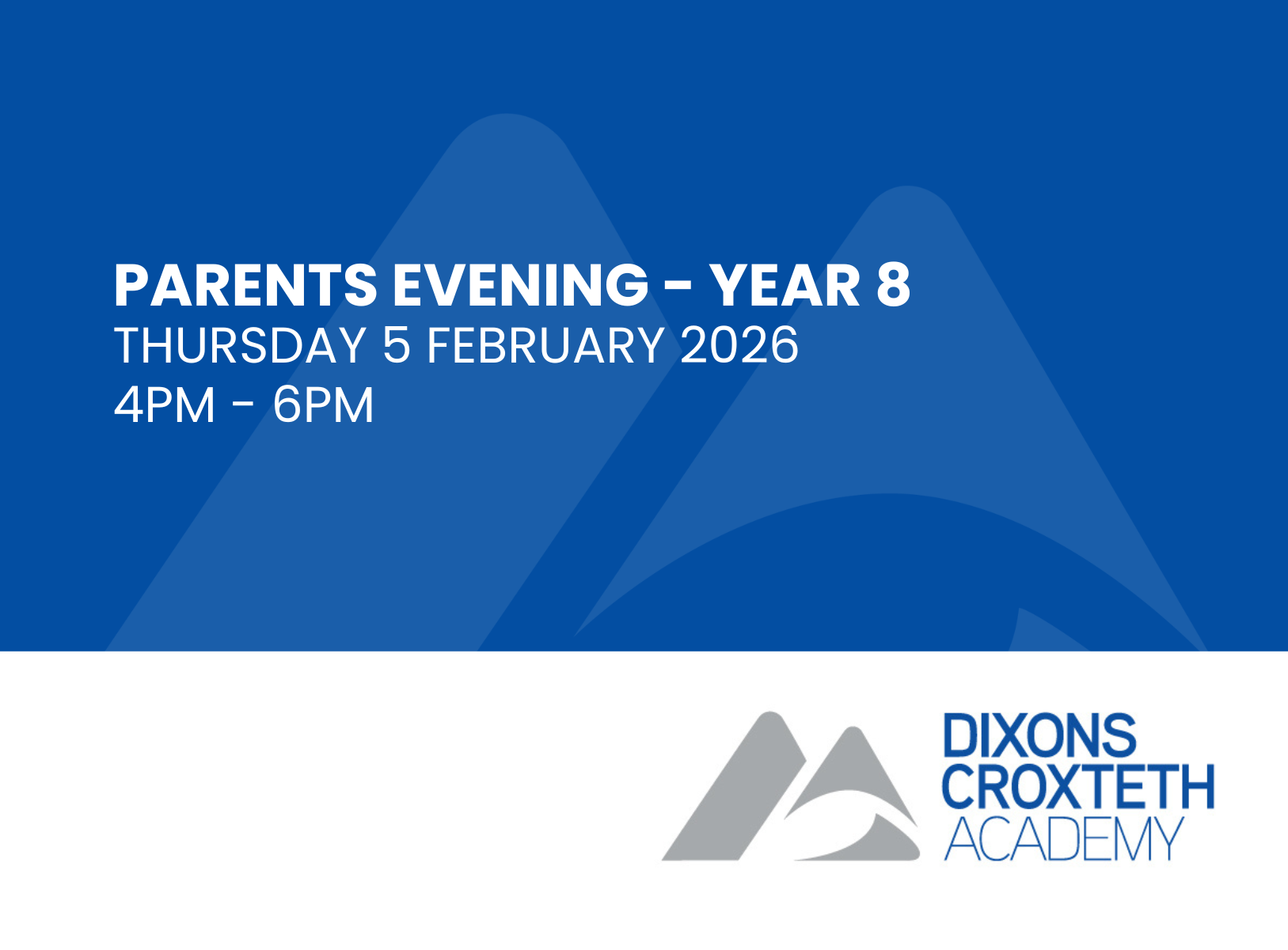 PARENTS EVENING - YEAR 8
THURSDAY 5 FEBRUARY 2026
4PM - 6PM

DIXONS
CROXTETH
ACADEMY